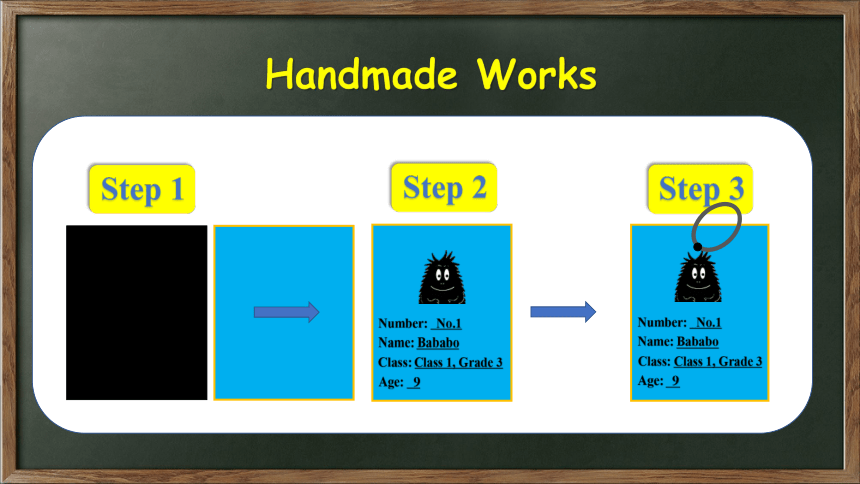 Handmade Works

Step 1

Step 2

Number: No.1
Name: Bababo
Class: Class 1, Grade 3
Age: 9

Step 3

Number: No.1
Name: Bababo
Class: Class 1, Grade 3
Age: 9